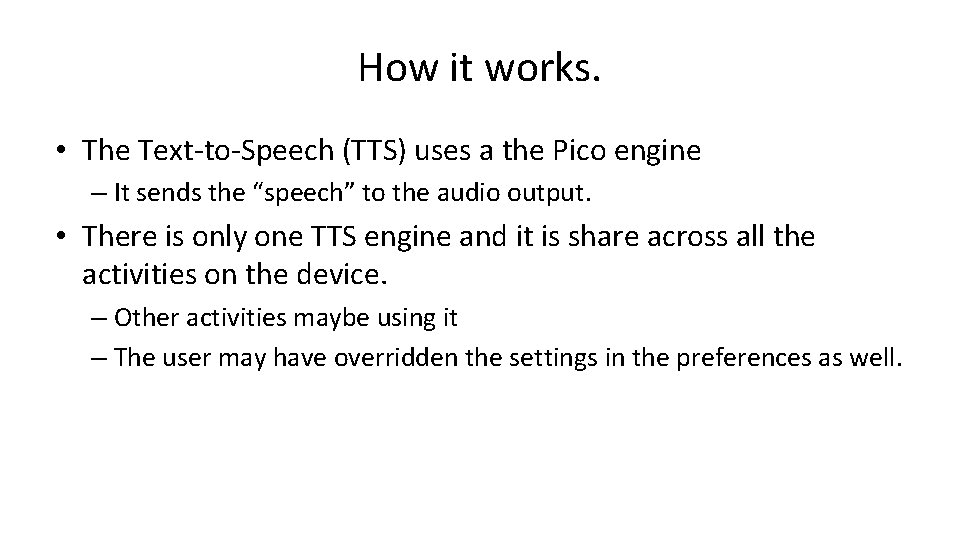 How it works.

• The Text-to-Speech (TTS) uses a the Pico engine

– It sends the “speech” to the audio output.

• There is only one TTS engine and it is share across all the activities on the device.

– Other activities maybe using it

– The user may have overridden the settings in the preferences as well.